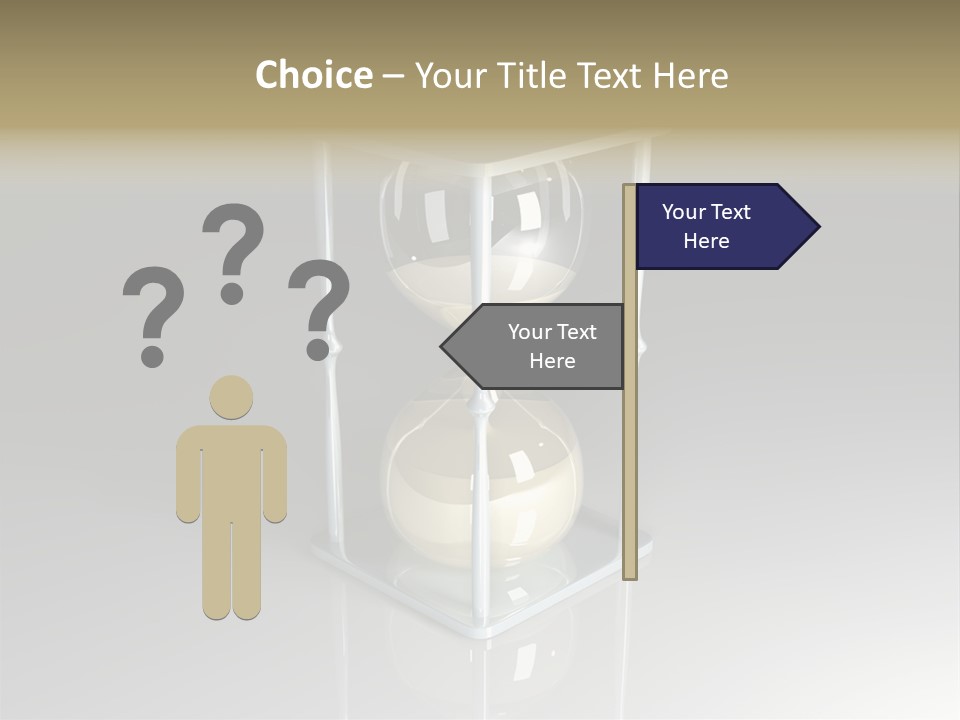 Choice – Your Title Text Here

?
?
?

Your Text Here

Your Text Here